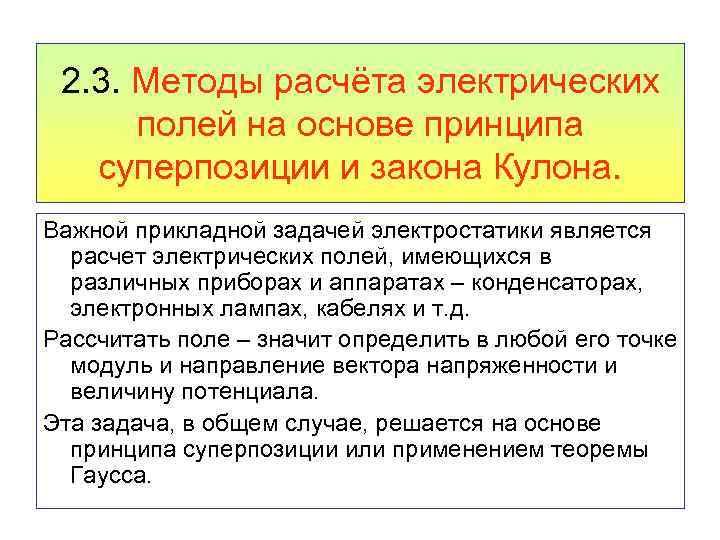 2.3. Методы расчёта электрических полей на основе принципа суперпозиции и закона Кулона.

Важной прикладной задачей электростатики является расчет электрических полей, имеющихся в различных приборах и аппаратах – конденсаторах, электронных лампах, кабелях и т.д.

Рассчитать поле – значит определить в любой его точке модуль и направление вектора напряженности и величину потенциала.

Эта задача, в общем случае, решается на основе принципа суперпозиции или применением теоремы Гаусса.